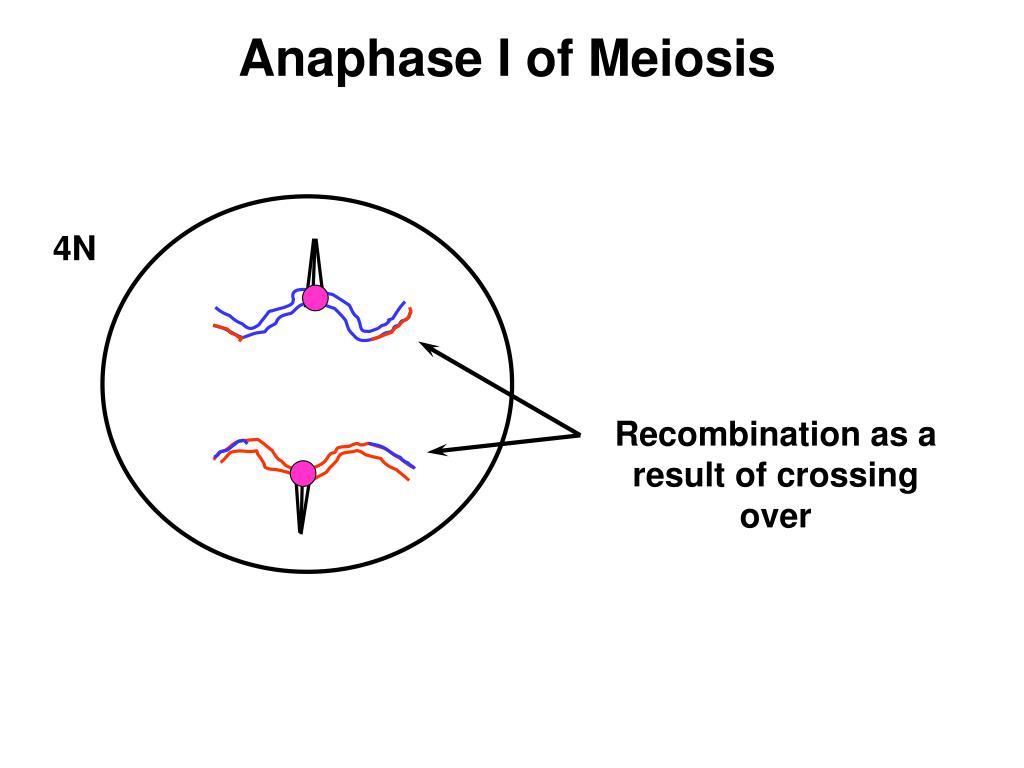 Anaphase I of Meiosis

4N

Recombination as a result of crossing over